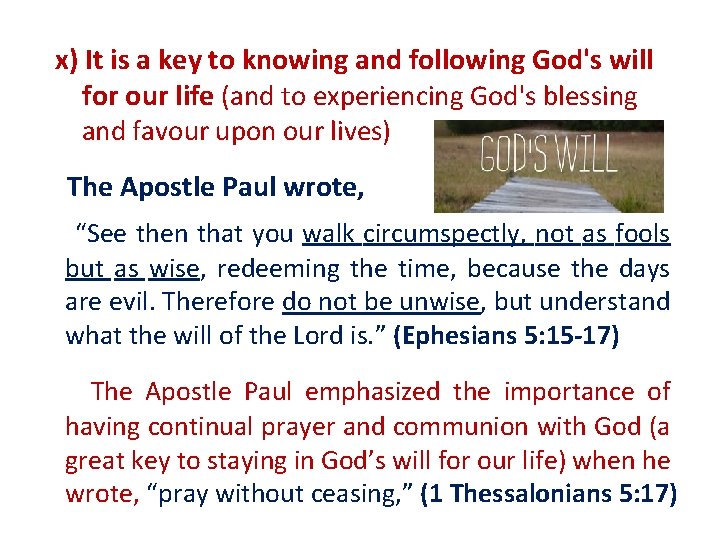 x) It is a key to knowing and following God's will for our life (and to experiencing God's blessing and favour upon our lives)

GOD'S WILL

The Apostle Paul wrote,

"See then that you walk circumspectly, not as fools but as wise, redeeming the time, because the days are evil. Therefore do not be unwise, but understand what the will of the Lord is." (Ephesians 5:15-17)

The Apostle Paul emphasized the importance of having continual prayer and communion with God (a great key to staying in God's will for our life) when he wrote, "pray without ceasing," (1 Thessalonians 5:17)